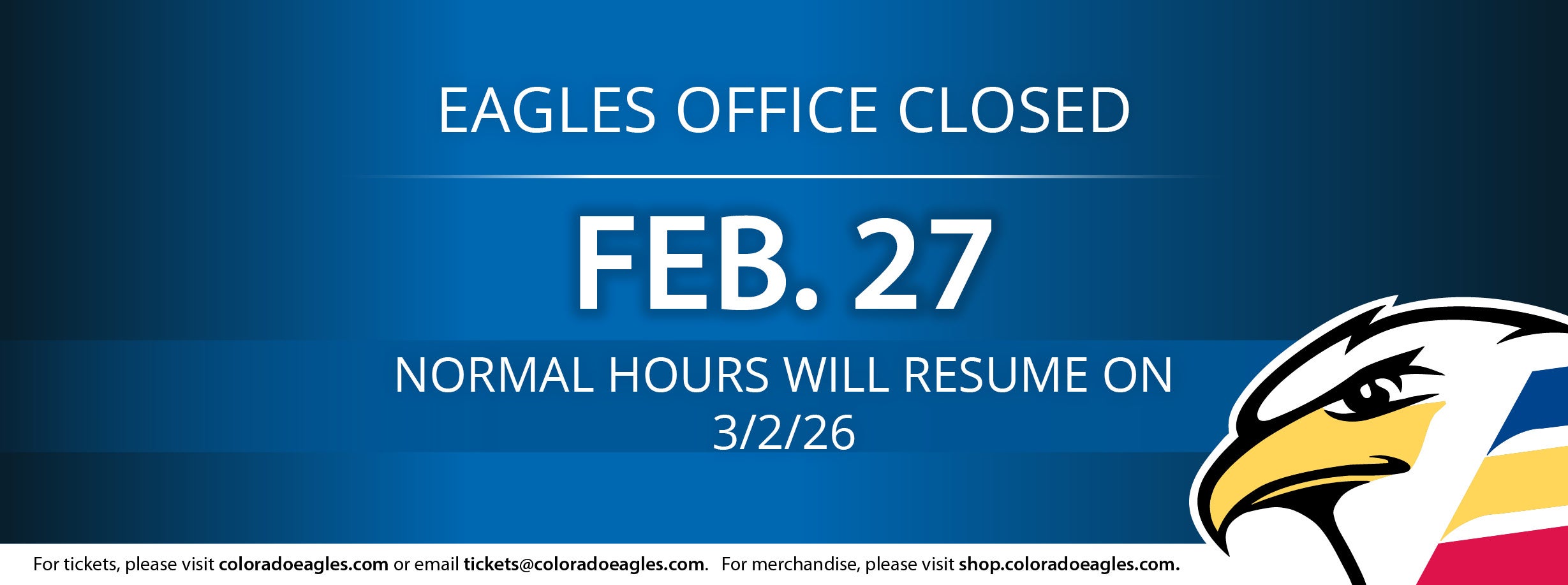 EAGLES OFFICE CLOSED

FEB. 27

NORMAL HOURS WILL RESUME ON 3/2/26

For tickets, please visit coloradoeagles.com or email tickets@coloradoeagles.com. For merchandise, please visit shop.coloradoeagles.com.